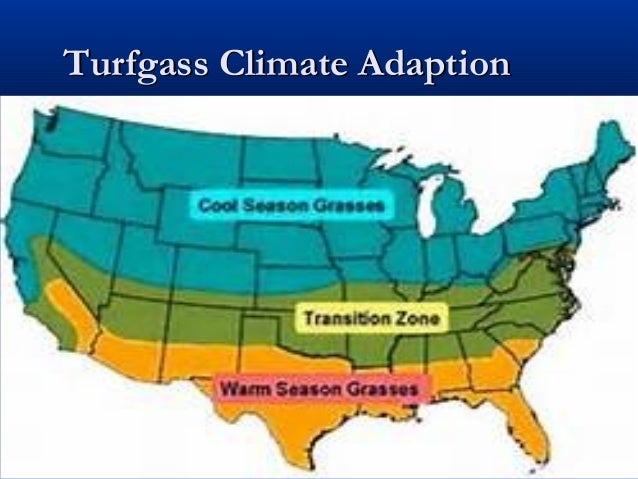 Turfgass Climate Adaption

Cool Season Grasses

Transition Zone

Warm Season Grasses